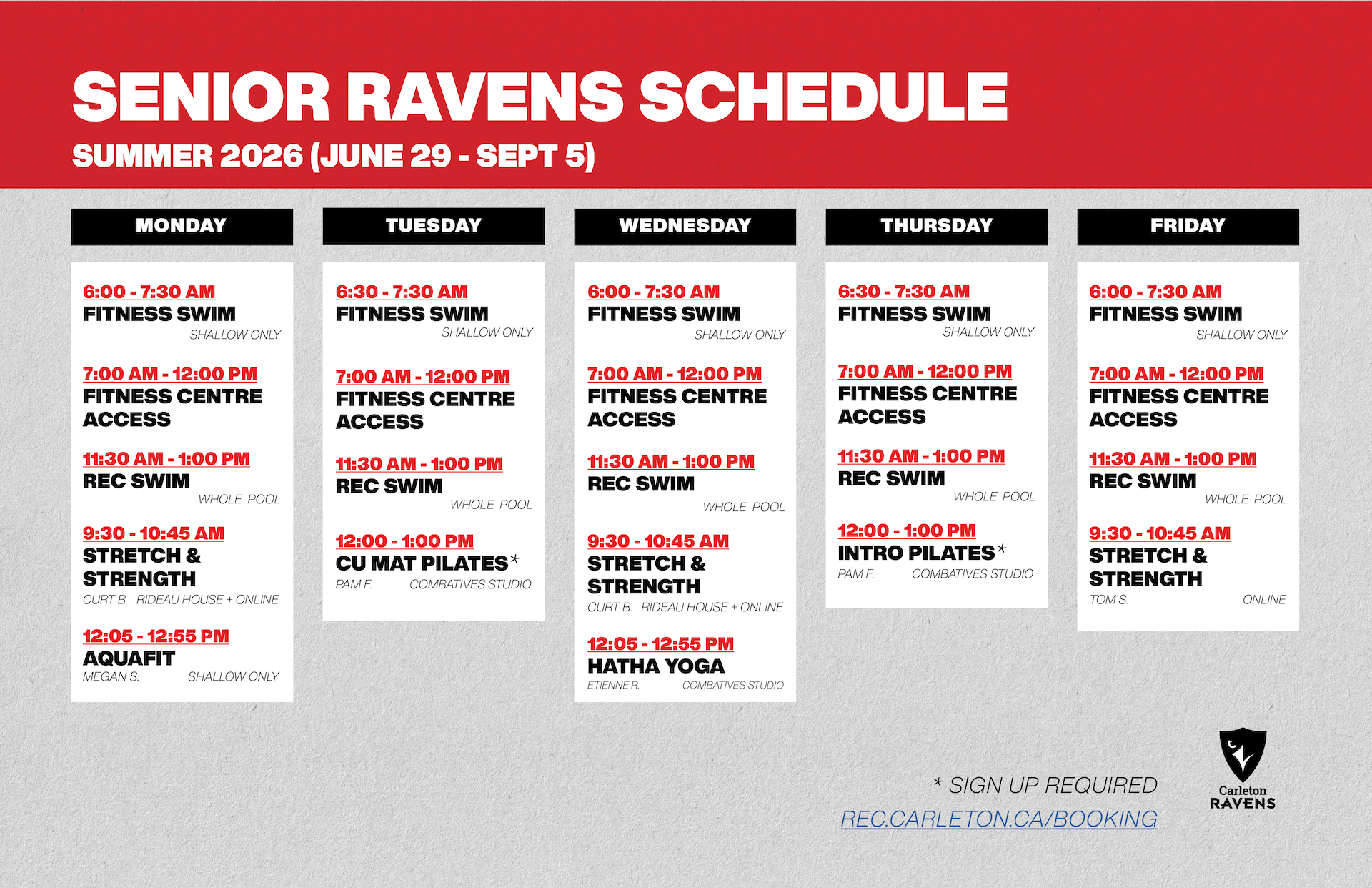 SENIOR RAVENS SCHEDULE
SUMMER 2026 (JUNE 29 - SEPT 5)

MONDAY

6:00 - 7:30 AM
FITNESS SWIM
SHALLOW ONLY

7:00 AM - 12:00 PM
FITNESS CENTRE ACCESS

11:30 AM - 1:00 PM
REC SWIM
WHOLE POOL

9:30 - 10:45 AM
STRETCH & STRENGTH
CURT B. RIDEAU HOUSE + ONLINE

12:05 - 12:55 PM
AQUAFIT
MEGAN S. SHALLOW ONLY

TUESDAY

6:30 - 7:30 AM
FITNESS SWIM
SHALLOW ONLY

7:00 AM - 12:00 PM
FITNESS CENTRE ACCESS

11:30 AM - 1:00 PM
REC SWIM
WHOLE POOL

12:00 - 1:00 PM
CU MAT PILATES*
PAM F. COMBATIVES STUDIO

WEDNESDAY

6:00 - 7:30 AM
FITNESS SWIM
SHALLOW ONLY

7:00 AM - 12:00 PM
FITNESS CENTRE ACCESS

11:30 AM - 1:00 PM
REC SWIM
WHOLE POOL

9:30 - 10:45 AM
STRETCH & STRENGTH
CURT B. RIDEAU HOUSE + ONLINE

12:05 - 12:55 PM
HATHA YOGA
ETIENNE R. COMBATIVES STUDIO

THURSDAY

6:30 - 7:30 AM
FITNESS SWIM
SHALLOW ONLY

7:00 AM - 12:00 PM
FITNESS CENTRE ACCESS

11:30 AM - 1:00 PM
REC SWIM
WHOLE POOL

12:00 - 1:00 PM
INTRO PILATES*
PAM F. COMBATIVES STUDIO

FRIDAY

6:00 - 7:30 AM
FITNESS SWIM
SHALLOW ONLY

7:00 AM - 12:00 PM
FITNESS CENTRE ACCESS

11:30 AM - 1:00 PM
REC SWIM
WHOLE POOL

9:30 - 10:45 AM
STRETCH & STRENGTH
TOM S. ONLINE

* SIGN UP REQUIRED
REC.CARLETON.CA/BOOKING

Carleton
RAVENS